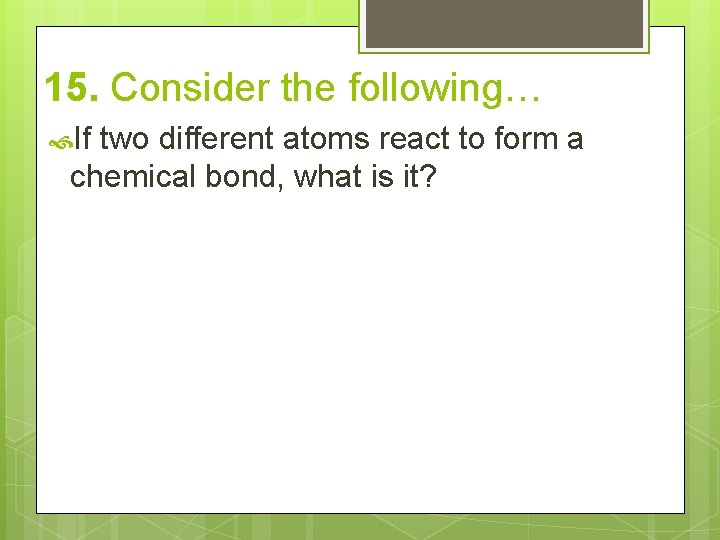 15. Consider the following…

If two different atoms react to form a chemical bond, what is it?